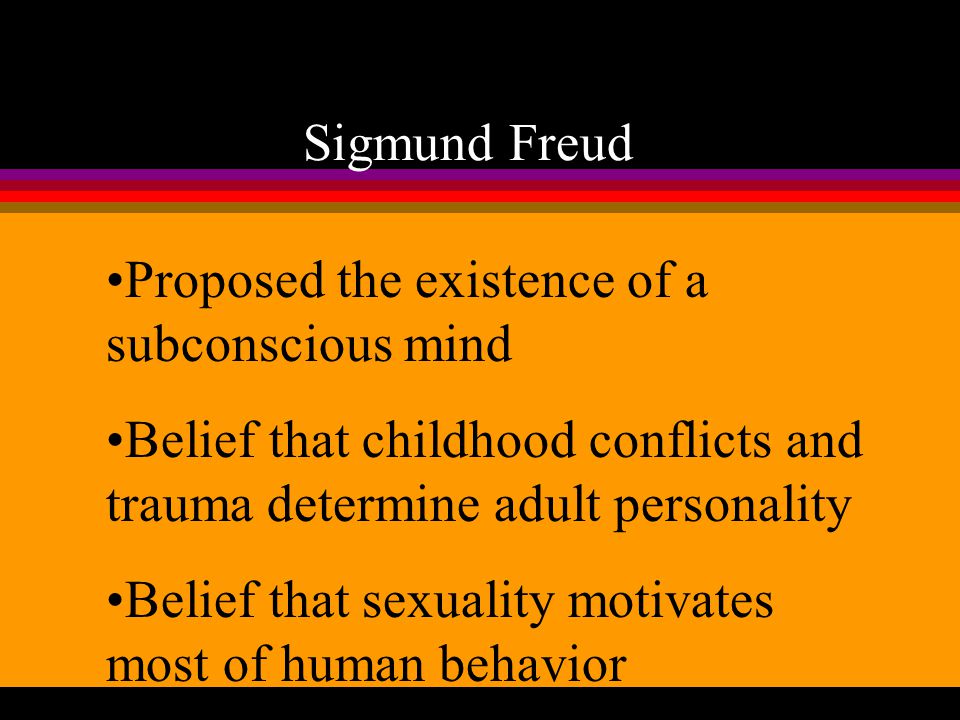 Sigmund Freud

•Proposed the existence of a subconscious mind

•Belief that childhood conflicts and trauma determine adult personality

•Belief that sexuality motivates most of human behavior